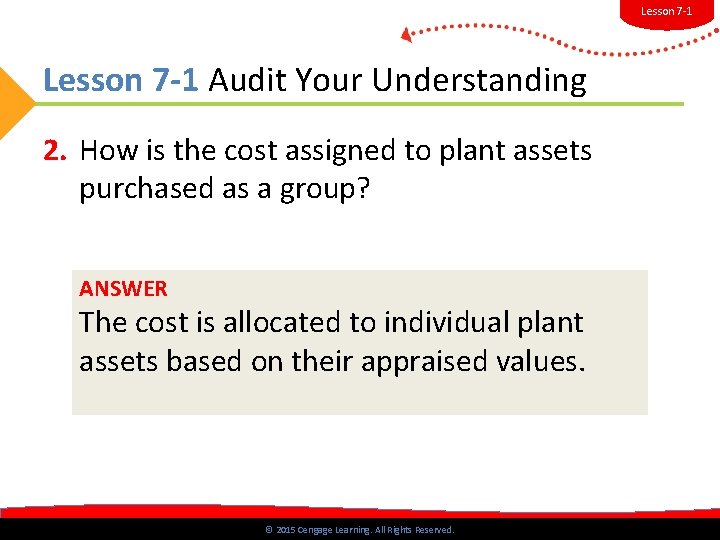 Lesson 7-1

Lesson 7-1 Audit Your Understanding

2. How is the cost assigned to plant assets purchased as a group?

ANSWER
The cost is allocated to individual plant assets based on their appraised values.

© 2015 Cengage Learning. All Rights Reserved.